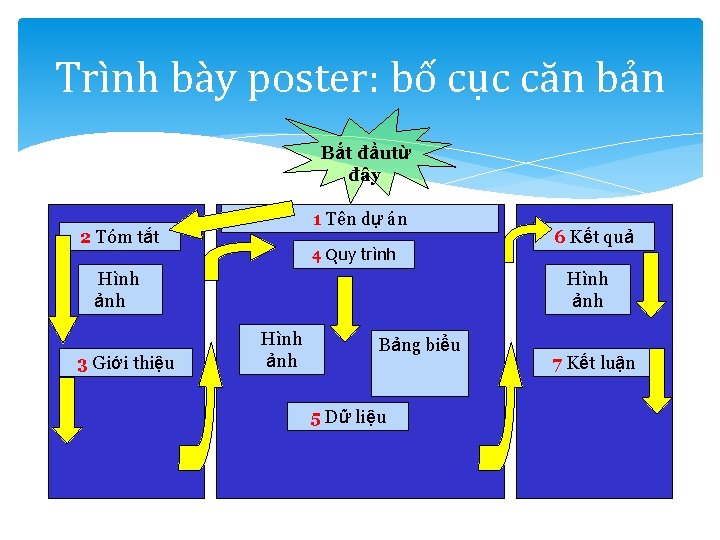 Trình bày poster: bố cục căn bản

Bắt đầutừ đây

1 Tên dự án

2 Tóm tắt

Hình ảnh

3 Giới thiệu

4 Quy trình

Hình ảnh

Bảng biểu

5 Dữ liệu

6 Kết quả

Hình ảnh

7 Kết luận